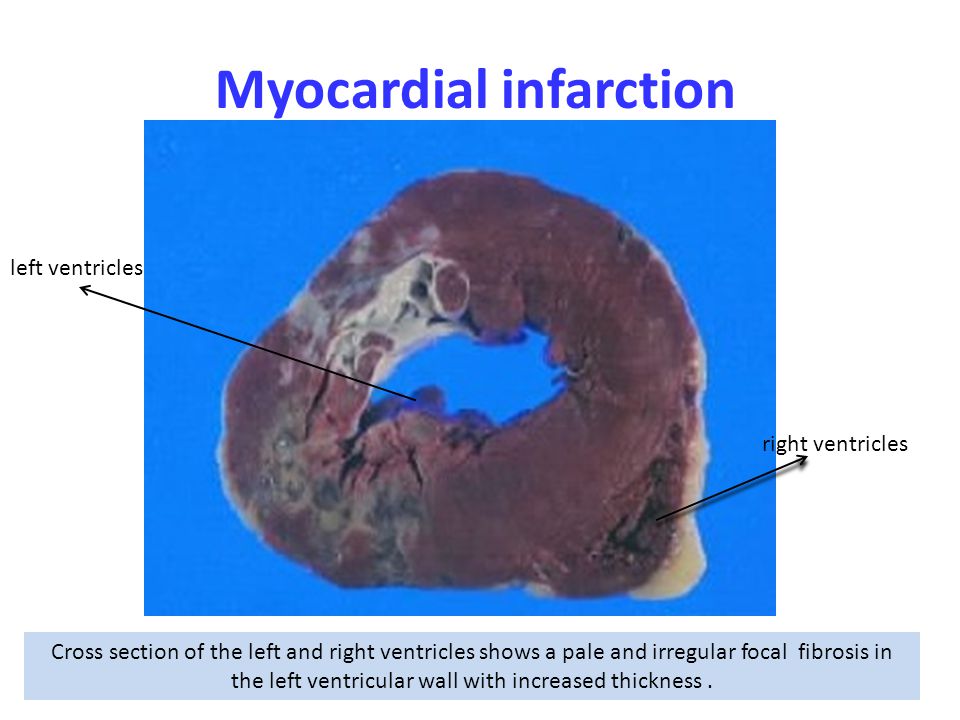 Myocardial infarction

left ventricles

right ventricles

Cross section of the left and right ventricles shows a pale and irregular focal fibrosis in the left ventricular wall with increased thickness .